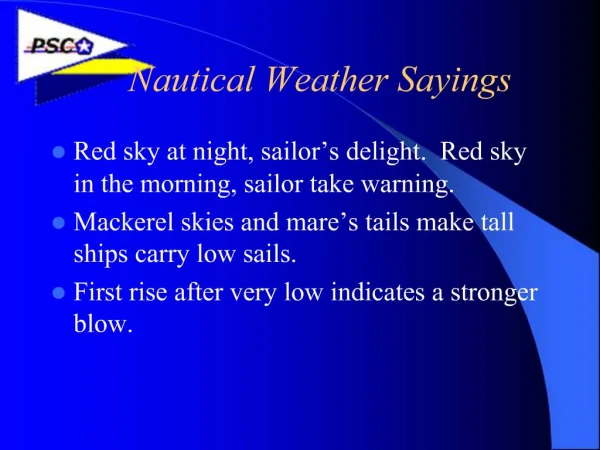 PSC

Nautical Weather Sayings

- Red sky at night, sailor’s delight. Red sky in the morning, sailor take warning.
- Mackerel skies and mare’s tails make tall ships carry low sails.
- First rise after very low indicates a stronger blow.